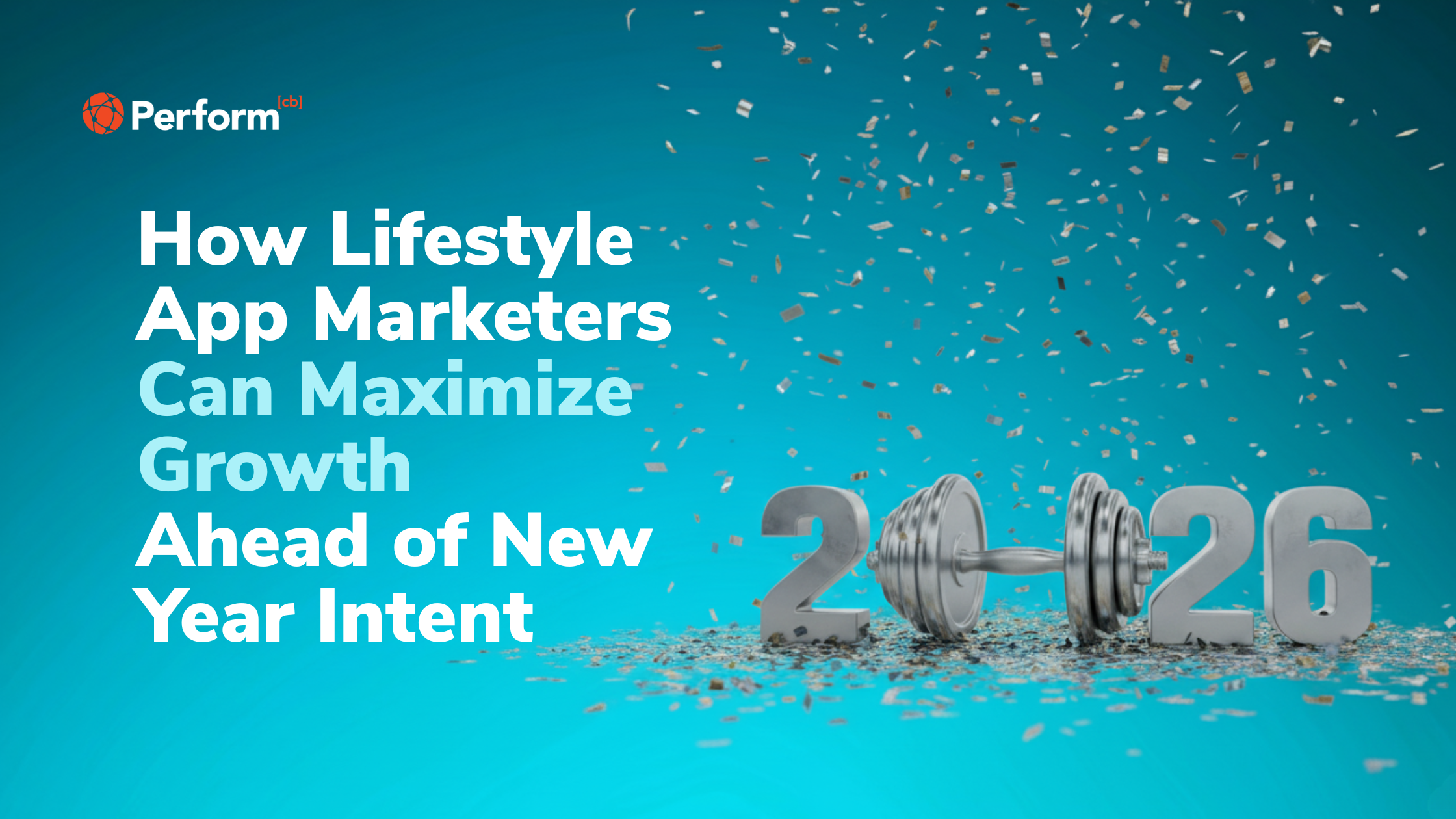 Perform[cb]

How Lifestyle App Marketers Can Maximize Growth Ahead of New Year Intent

2026